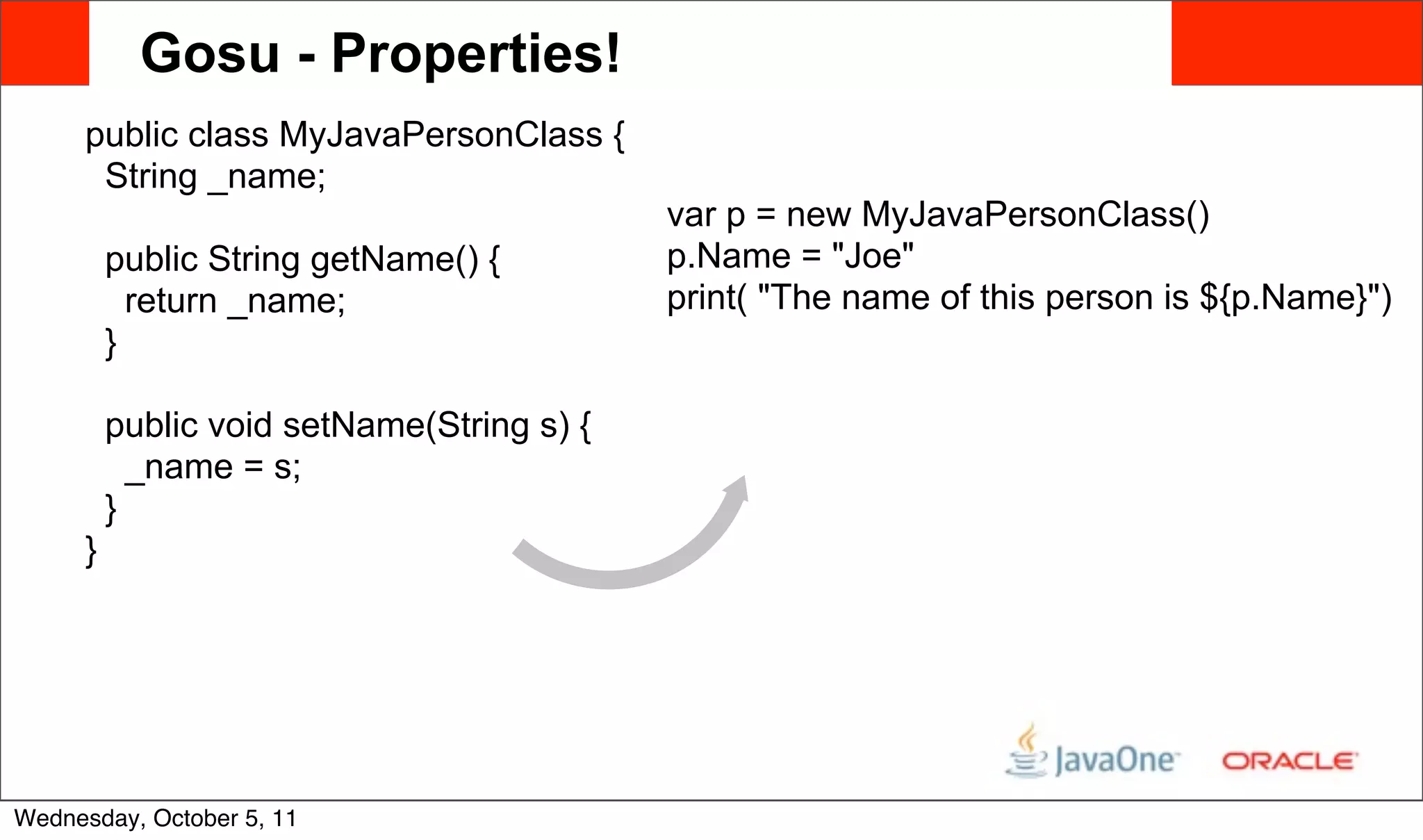 Gosu - Properties!

public class MyJavaPersonClass {
  String _name;

  public String getName() {
    return _name;
  }

  public void setName(String s) {
    _name = s;
  }
}

var p = new MyJavaPersonClass()
p.Name = "Joe"
print( "The name of this person is ${p.Name}")

JavaOne ORACLE

Wednesday, October 5, 11